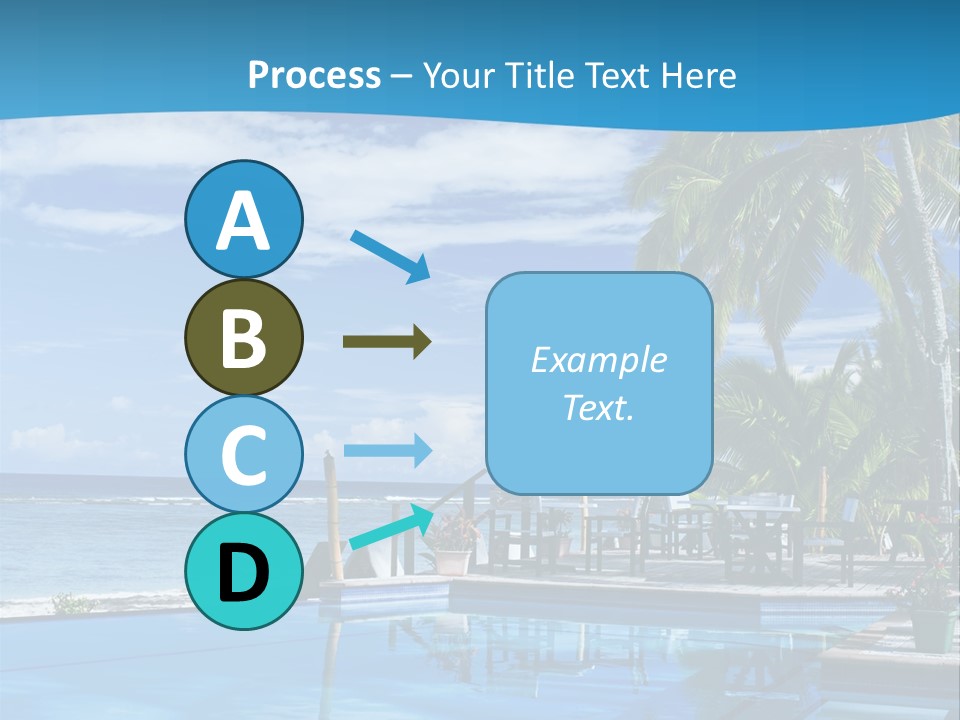 Process – Your Title Text Here

A

B

C

D

Example Text.